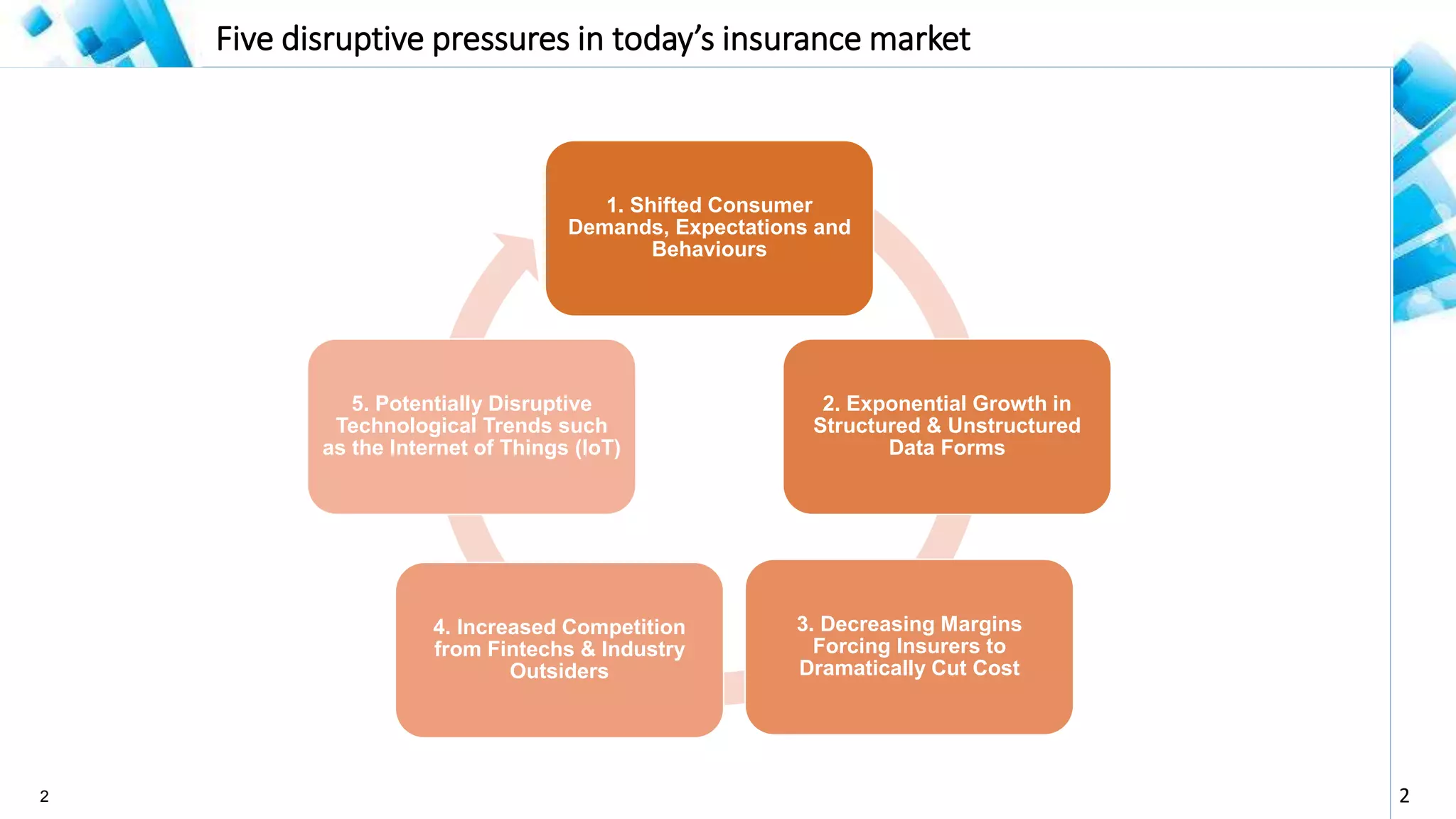 Five disruptive pressures in today's insurance market

1. Shifted Consumer Demands, Expectations and Behaviours

2. Exponential Growth in Structured & Unstructured Data Forms

3. Decreasing Margins Forcing Insurers to Dramatically Cut Cost

4. Increased Competition from Fintechs & Industry Outsiders

5. Potentially Disruptive Technological Trends such as the Internet of Things (IoT)

2

2